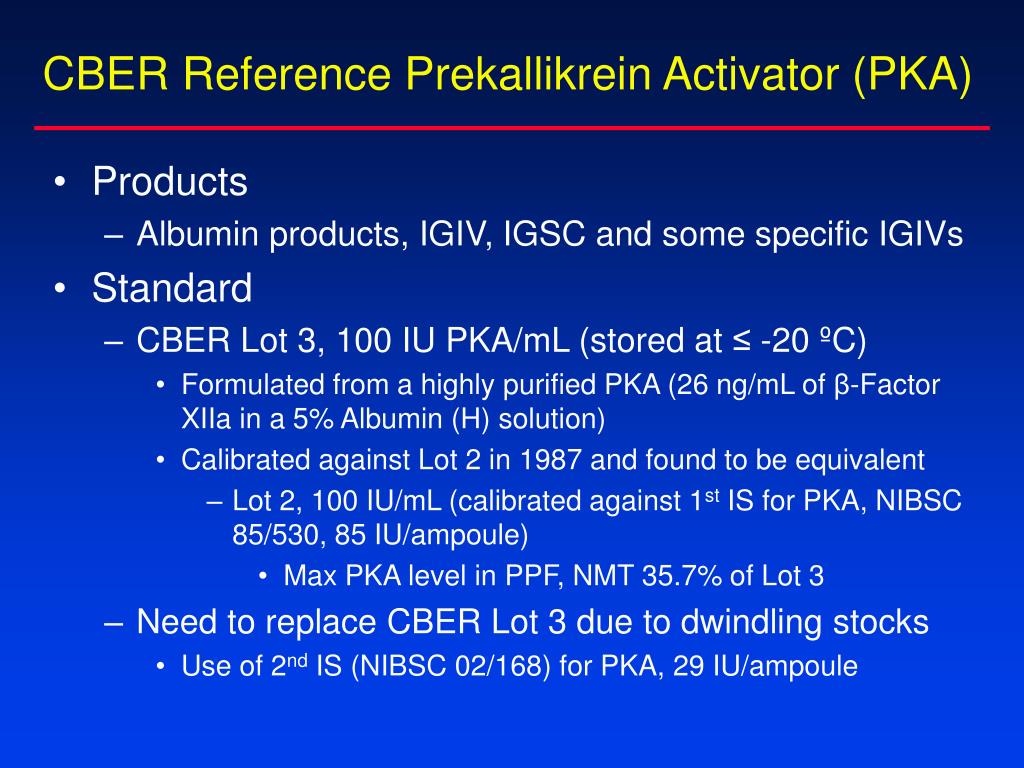 CBER Reference Prekallikrein Activator (PKA)

• Products
– Albumin products, IGIV, IGSC and some specific IGIVs
• Standard
– CBER Lot 3, 100 IU PKA/mL (stored at ≤ -20 ºC)
• Formulated from a highly purified PKA (26 ng/mL of β-Factor XIIa in a 5% Albumin (H) solution)
• Calibrated against Lot 2 in 1987 and found to be equivalent
– Lot 2, 100 IU/mL (calibrated against 1$^{st}$ IS for PKA, NIBSC 85/530, 85 IU/ampoule)
• Max PKA level in PPF, NMT 35.7% of Lot 3
– Need to replace CBER Lot 3 due to dwindling stocks
• Use of 2$^{nd}$ IS (NIBSC 02/168) for PKA, 29 IU/ampoule